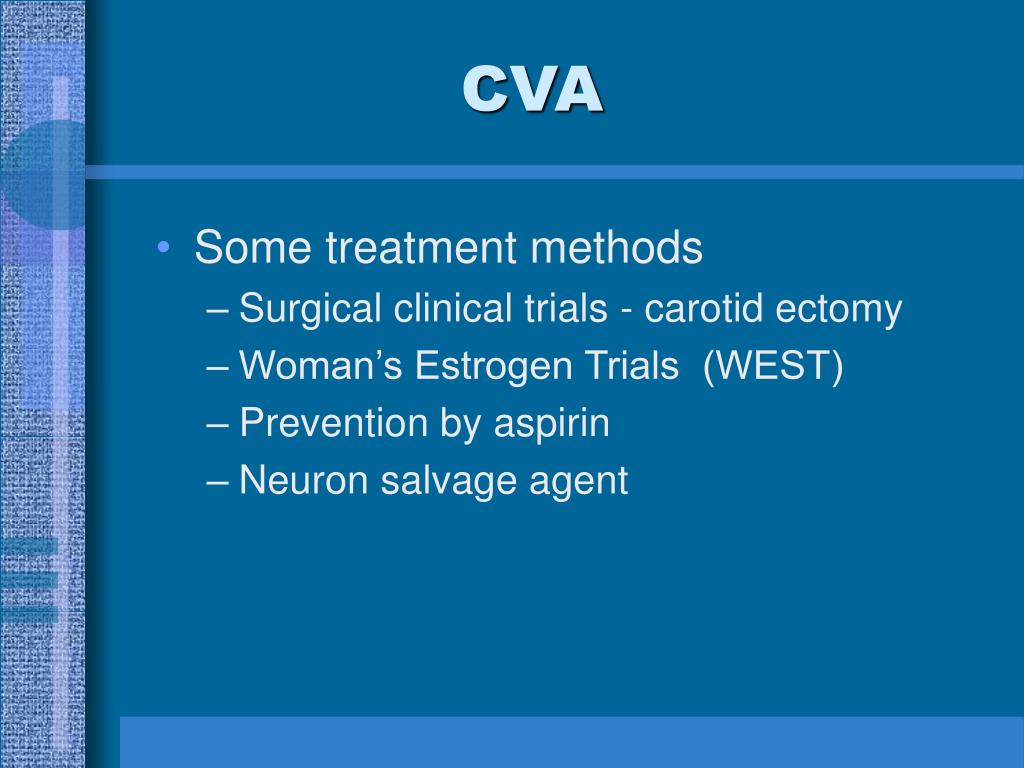 CVA

• Some treatment methods
– Surgical clinical trials - carotid ectomy
– Woman’s Estrogen Trials (WEST)
– Prevention by aspirin
– Neuron salvage agent